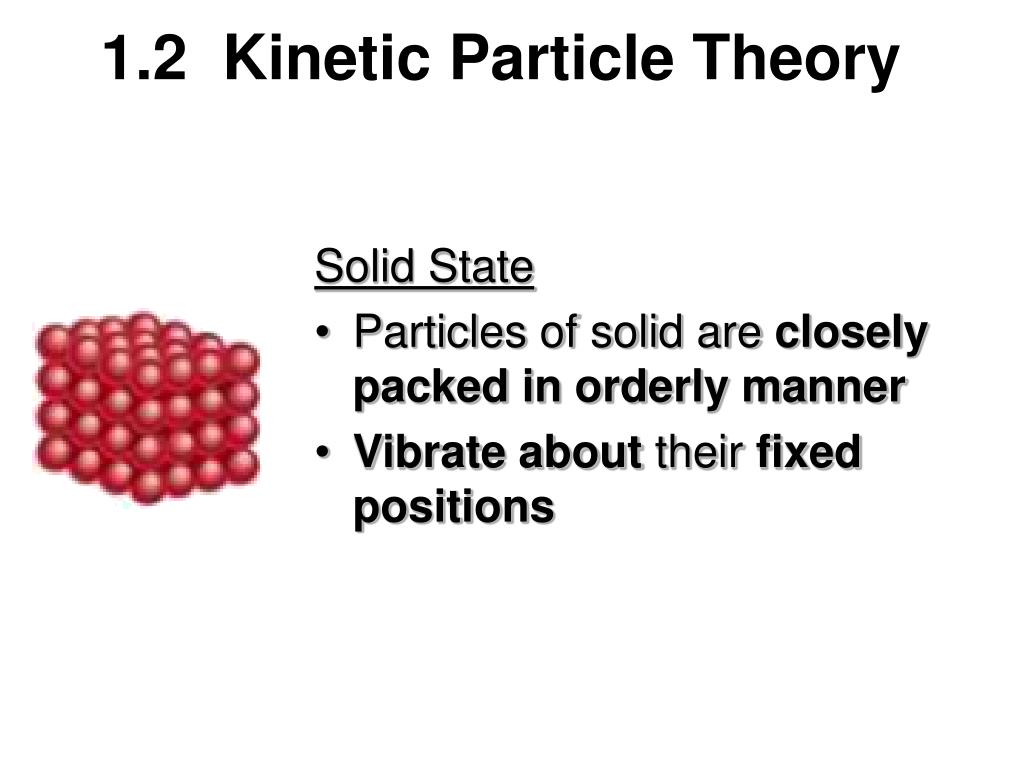 1.2 Kinetic Particle Theory

Solid State

• Particles of solid are closely packed in orderly manner
• Vibrate about their fixed positions